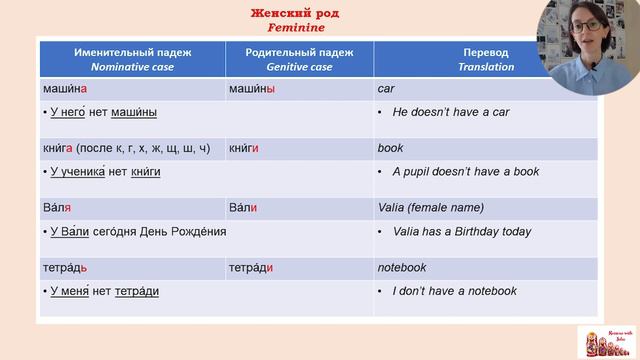 Женский род
Feminine

| Именительный падеж Nominative case | Родительный падеж Genitive case | Перевод Translation |
|---|---|---|
| маши́на | маши́ны | car |
| • У него́ нет маши́ны | | • He doesn't have a car |
| кни́га (после к, г, х, ж, щ, ш, ч) | кни́ги | book |
| • У ученика́ нет кни́ги | | • A pupil doesn't have a book |
| Ва́ля | Ва́ли | Valia (female name) |
| • У Ва́ли сего́дня День Рожде́ния | | • Valia has a Birthday today |
| тетра́дь | тетра́ди | notebook |
| • У меня́ нет тетра́ди | | • I don't have a notebook |

Russian with Julia